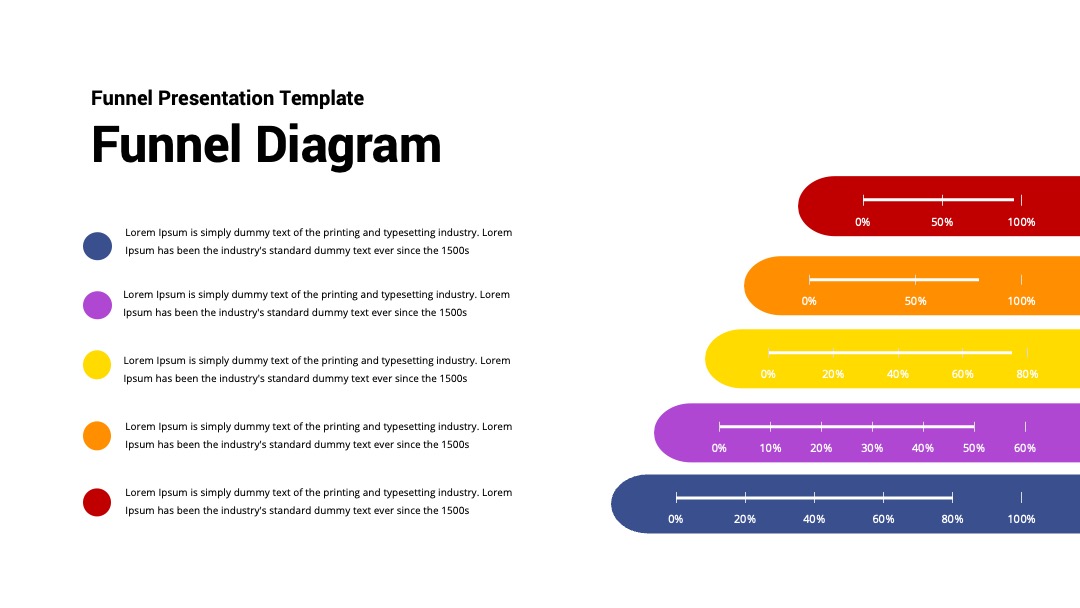 Funnel Presentation Template

Funnel Diagram

Lorem Ipsum is simply dummy text of the printing and typesetting industry. Lorem Ipsum has been the industry's standard dummy text ever since the 1500s

Lorem Ipsum is simply dummy text of the printing and typesetting industry. Lorem Ipsum has been the industry's standard dummy text ever since the 1500s

Lorem Ipsum is simply dummy text of the printing and typesetting industry. Lorem Ipsum has been the industry's standard dummy text ever since the 1500s

Lorem Ipsum is simply dummy text of the printing and typesetting industry. Lorem Ipsum has been the industry's standard dummy text ever since the 1500s

Lorem Ipsum is simply dummy text of the printing and typesetting industry. Lorem Ipsum has been the industry's standard dummy text ever since the 1500s

0% 50% 100%

0% 50% 100%

0% 20% 40% 60% 80%

0% 10% 20% 30% 40% 50% 60%

0% 20% 40% 60% 80% 100%